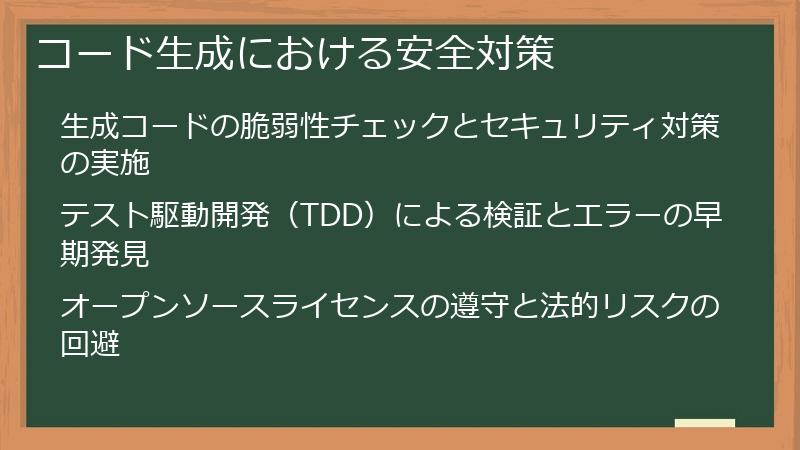 コード生成における安全対策

生成コードの脆弱性チェックとセキュリティ対策の実施

テスト駆動開発（TDD）による検証とエラーの早期発見

オープンソースライセンスの遵守と法的リスクの回避